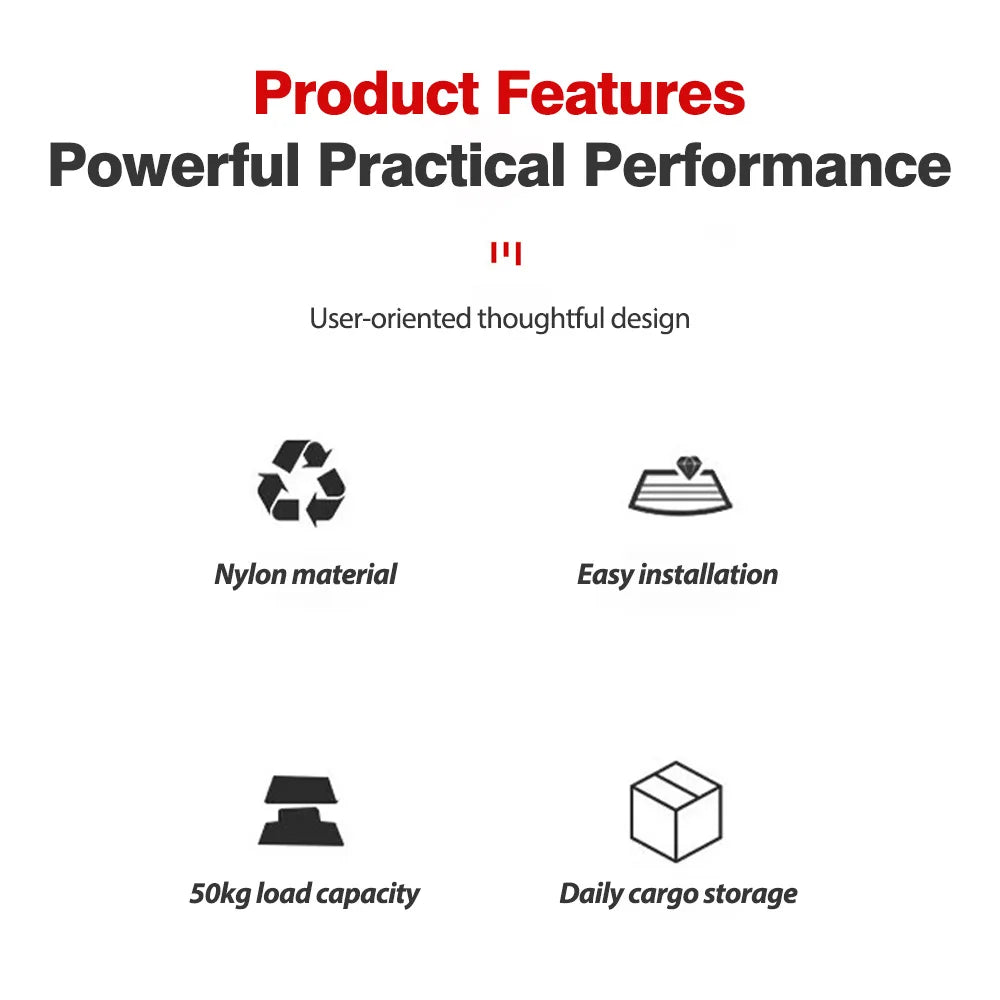 Product Features
Powerful Practical Performance

User-oriented thoughtful design

Nylon material

Easy installation

50kg load capacity

Daily cargo storage